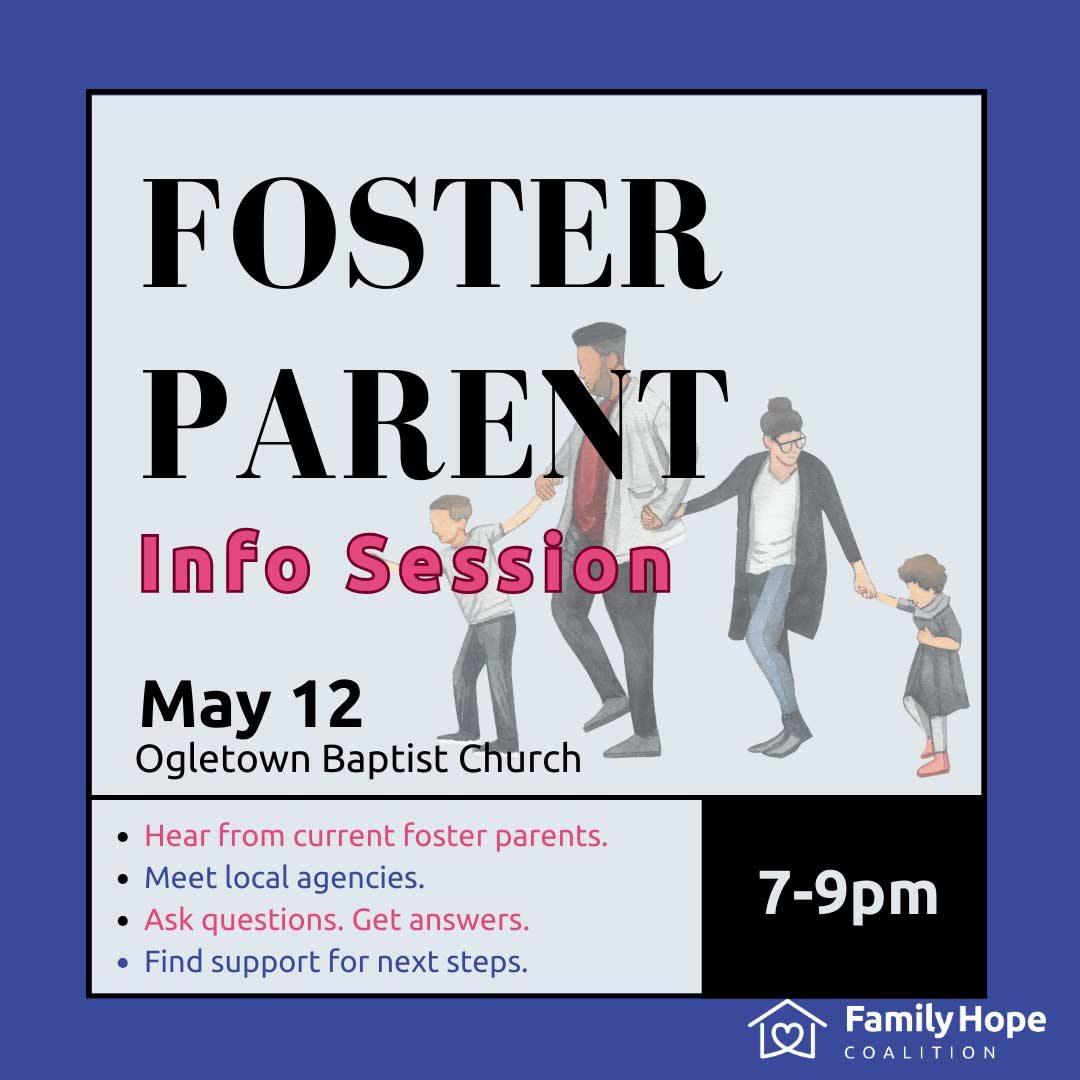 FOSTER PARENT

Info Session

May 12
Ogletown Baptist Church

- Hear from current foster parents.
- Meet local agencies.
- Ask questions. Get answers.
- Find support for next steps.

7-9pm

Family Hope
COALITION